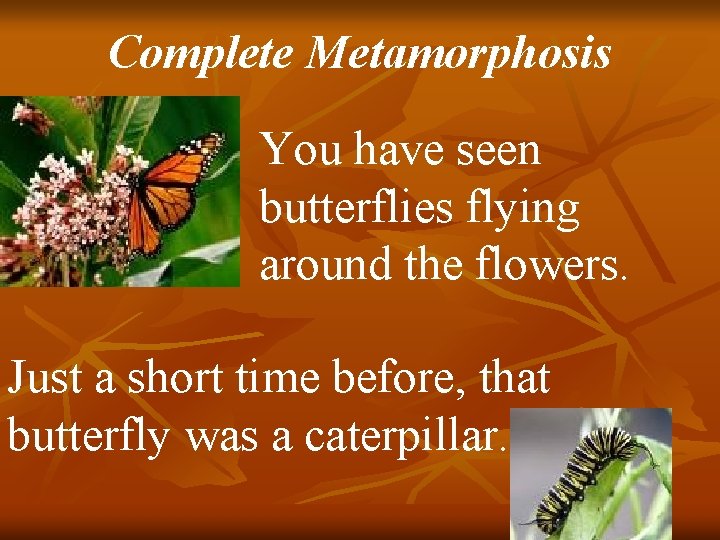 Complete Metamorphosis

You have seen butterflies flying around the flowers.

Just a short time before, that butterfly was a caterpillar.